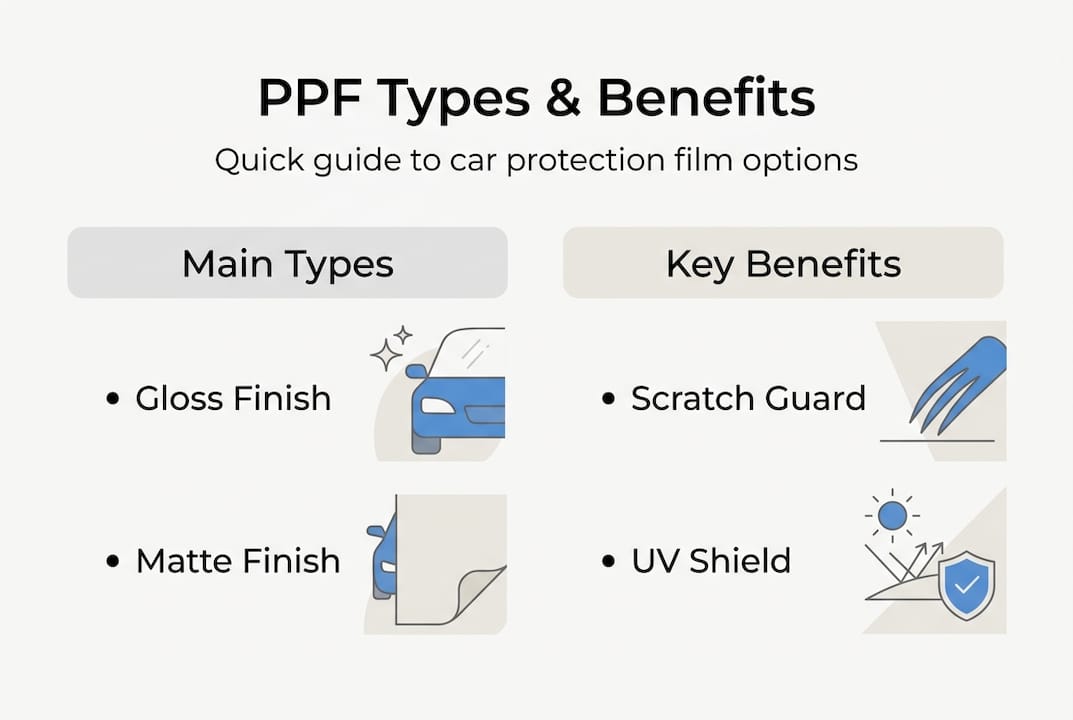 PPF Types & Benefits

Quick guide to car protection film options

Main Types

• Gloss Finish

• Matte Finish

Key Benefits

• Scratch Guard

• UV Shield